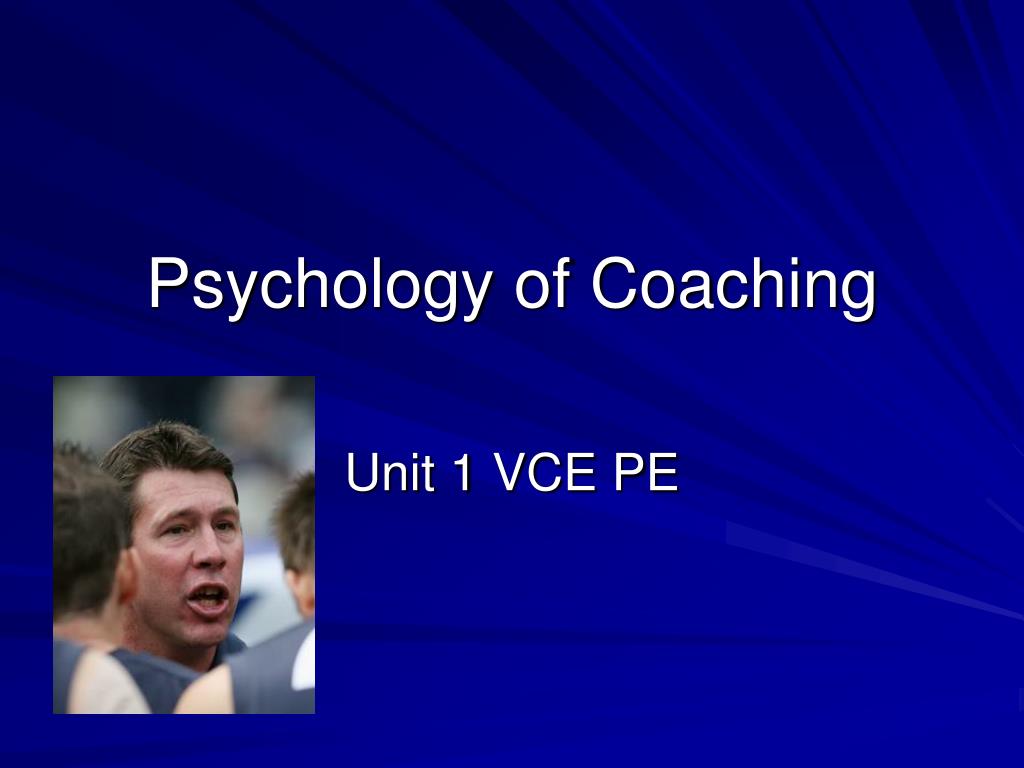 Psychology of Coaching

Unit 1 VCE PE